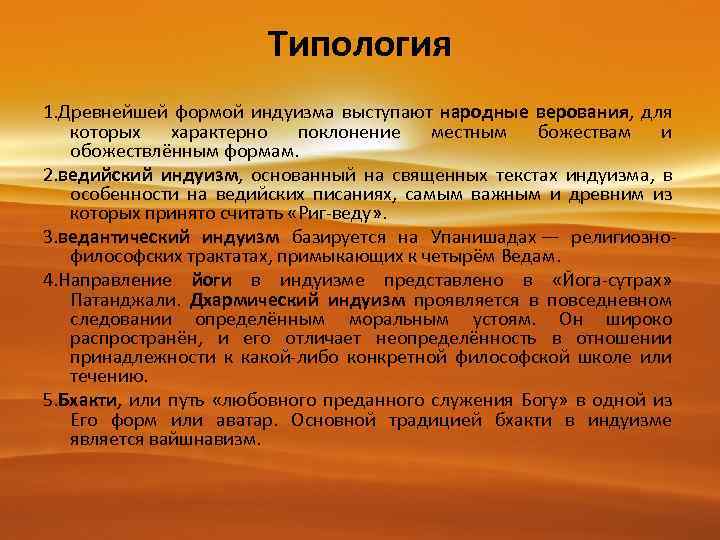 Типология

1.Древнейшей формой индуизма выступают народные верования, для которых характерно поклонение местным божествам и обожествлённым формам.

2.ведийский индуизм, основанный на священных текстах индуизма, в особенности на ведийских писаниях, самым важным и древним из которых принято считать «Риг-веду».

3.ведантический индуизм базируется на Упанишадах — религиозно-философских трактатах, примыкающих к четырём Ведам.

4.Направление йоги в индуизме представлено в «Йога-сутрах» Патанджали. Дхармический индуизм проявляется в повседневном следовании определённым моральным устоям. Он широко распространён, и его отличает неопределённость в отношении принадлежности к какой-либо конкретной философской школе или течению.

5.Бхакти, или путь «любовного преданного служения Богу» в одной из Его форм или аватар. Основной традицией бхакти в индуизме является вайшнавизм.